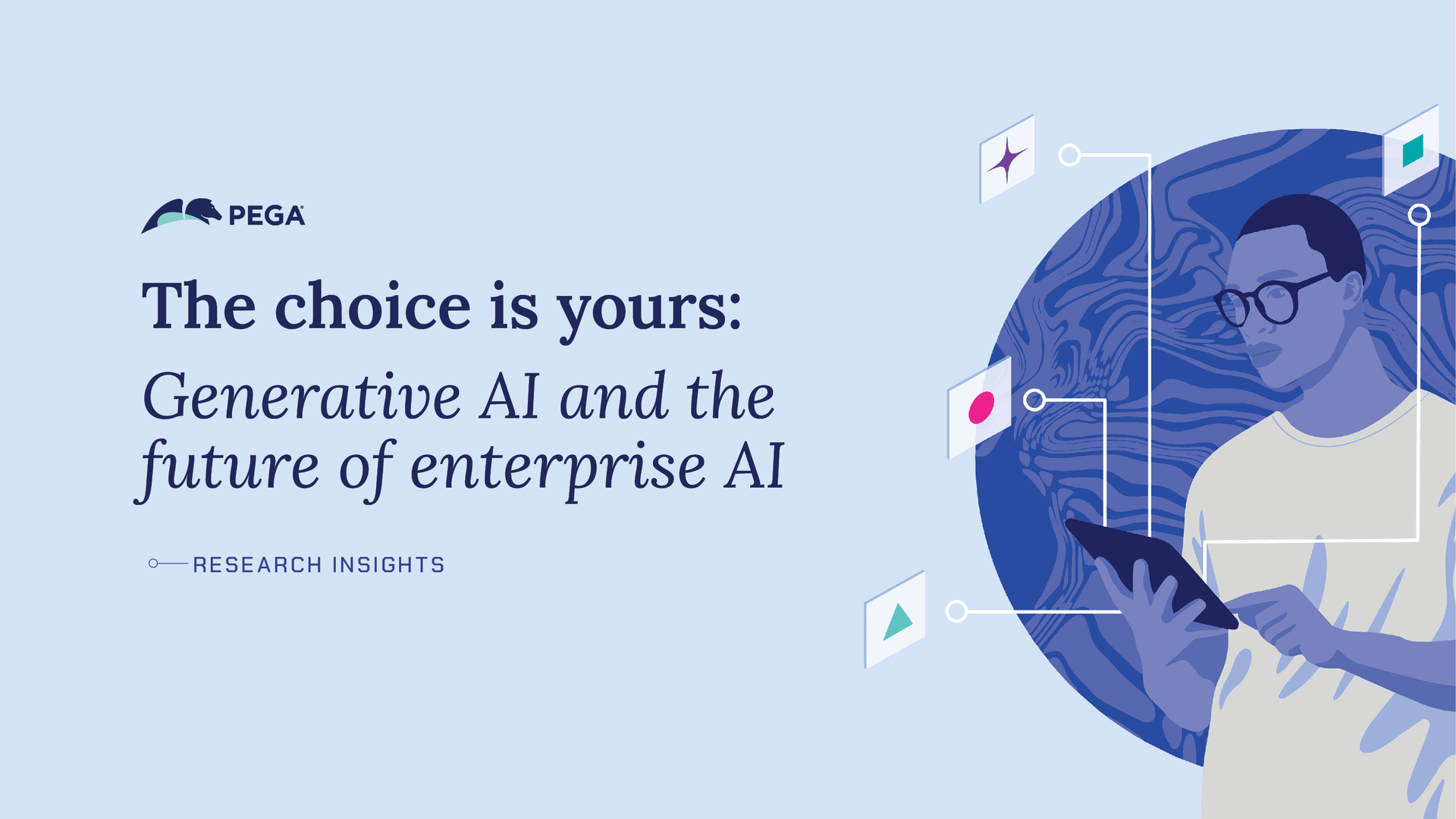 PEGA

The choice is yours:

Generative AI and the future of enterprise AI

RESEARCH INSIGHTS